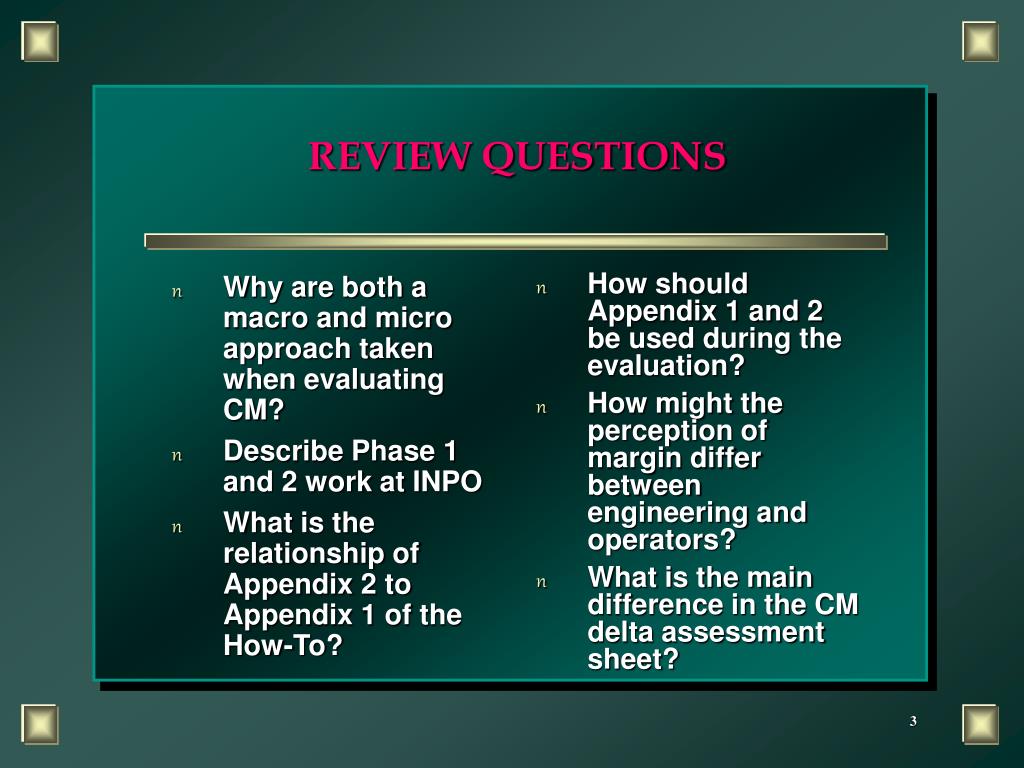 REVIEW QUESTIONS

n Why are both a macro and micro approach taken when evaluating CM?

n Describe Phase 1 and 2 work at INPO

n What is the relationship of Appendix 2 to Appendix 1 of the How-To?

n How should Appendix 1 and 2 be used during the evaluation?

n How might the perception of margin differ between engineering and operators?

n What is the main difference in the CM delta assessment sheet?

3